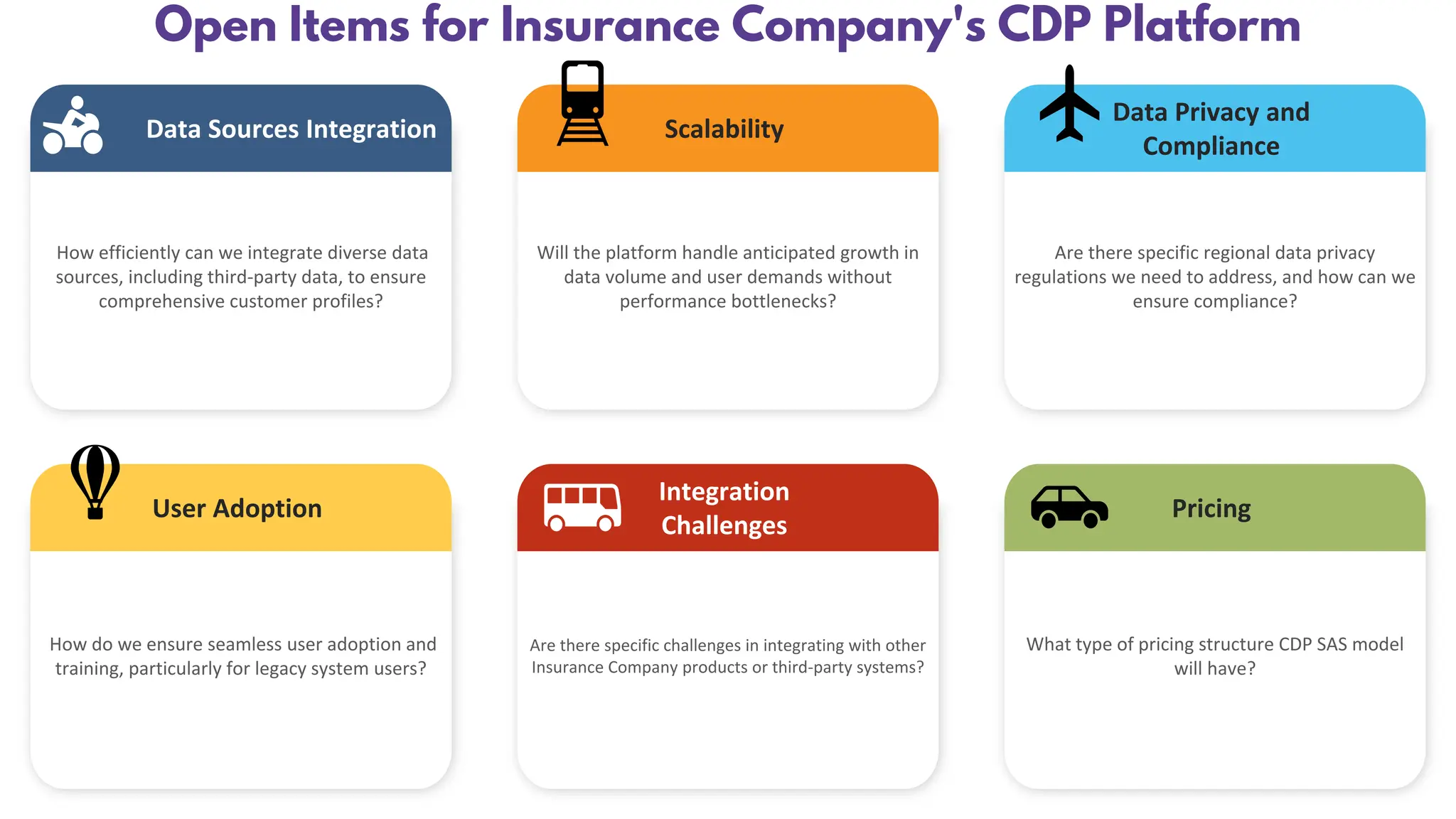 Open Items for Insurance Company's CDP Platform

Data Sources Integration

How efficiently can we integrate diverse data sources, including third-party data, to ensure comprehensive customer profiles?

Scalability

Will the platform handle anticipated growth in data volume and user demands without performance bottlenecks?

Data Privacy and Compliance

Are there specific regional data privacy regulations we need to address, and how can we ensure compliance?

User Adoption

How do we ensure seamless user adoption and training, particularly for legacy system users?

Integration Challenges

Are there specific challenges in integrating with other Insurance Company products or third-party systems?

Pricing

What type of pricing structure CDP SAS model will have?